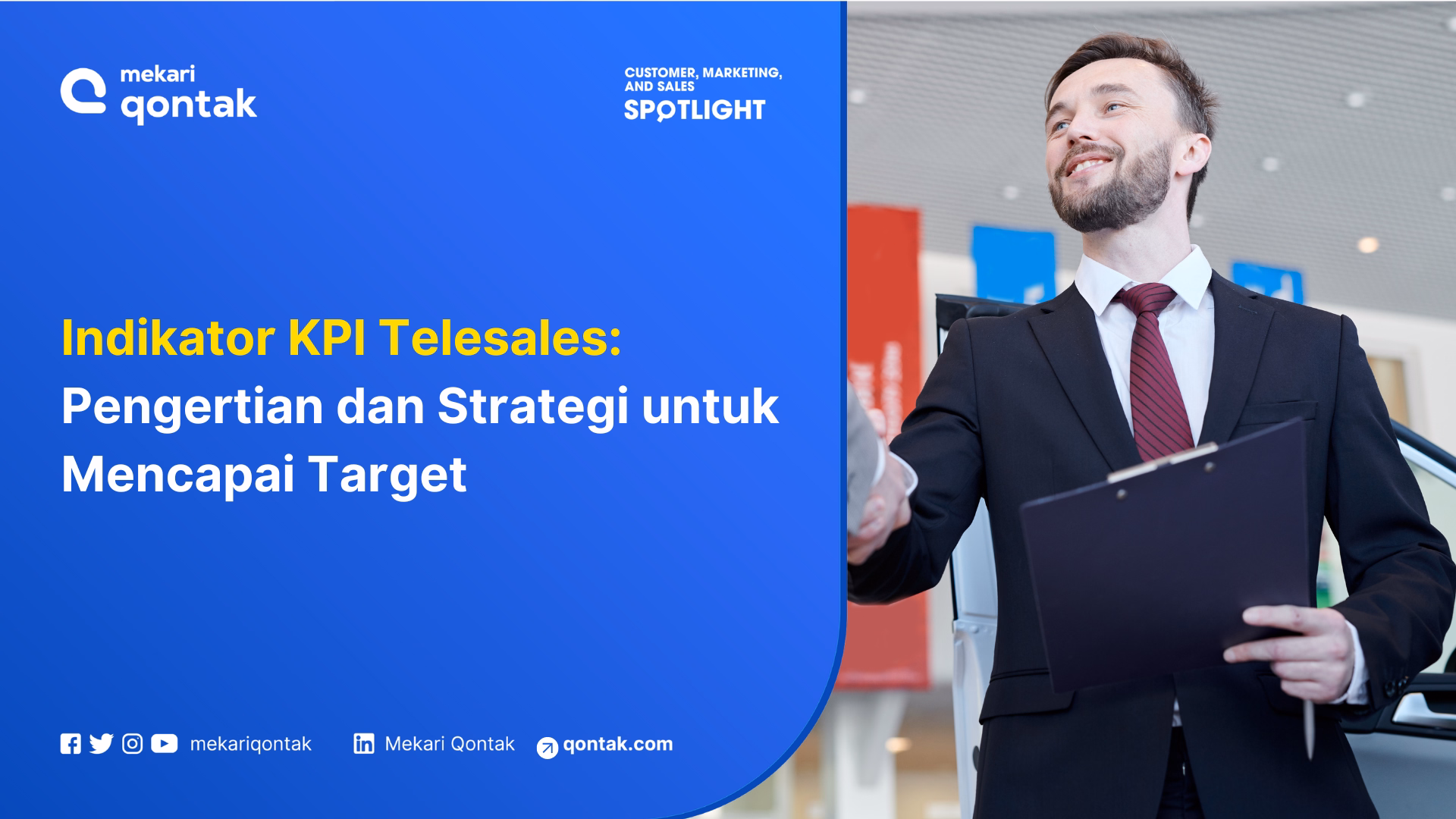 mekari qontak

CUSTOMER, MARKETING, AND SALES SPOTLIGHT

Indikator KPI Telesales: Pengertian dan Strategi untuk Mencapai Target

mekariqontak Mekari Qontak qontak.com